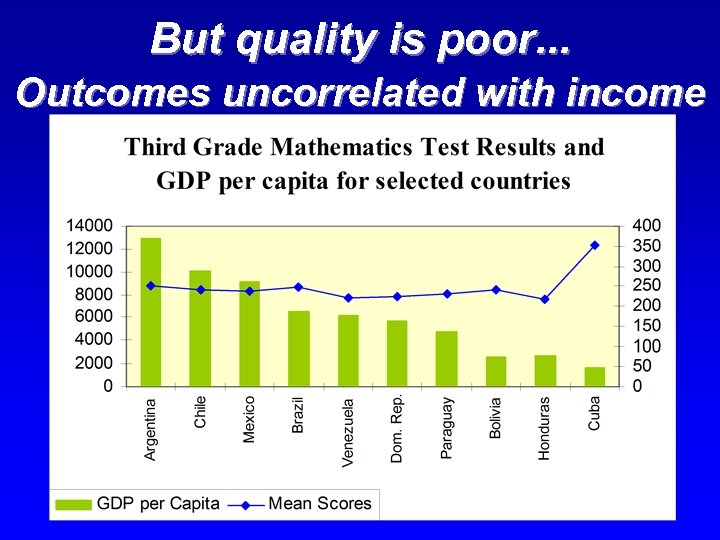 But quality is poor...
Outcomes uncorrelated with income

Third Grade Mathematics Test Results and GDP per capita for selected countries

14000
12000
10000
8000
6000
4000
2000
0

400
350
300
250
200
150
100
50
0

Argentina
Chile
Mexico
Brazil
Venezuela
Dom. Rep.
Paraguay
Bolivia
Honduras
Cuba

GDP per Capita
Mean Scores